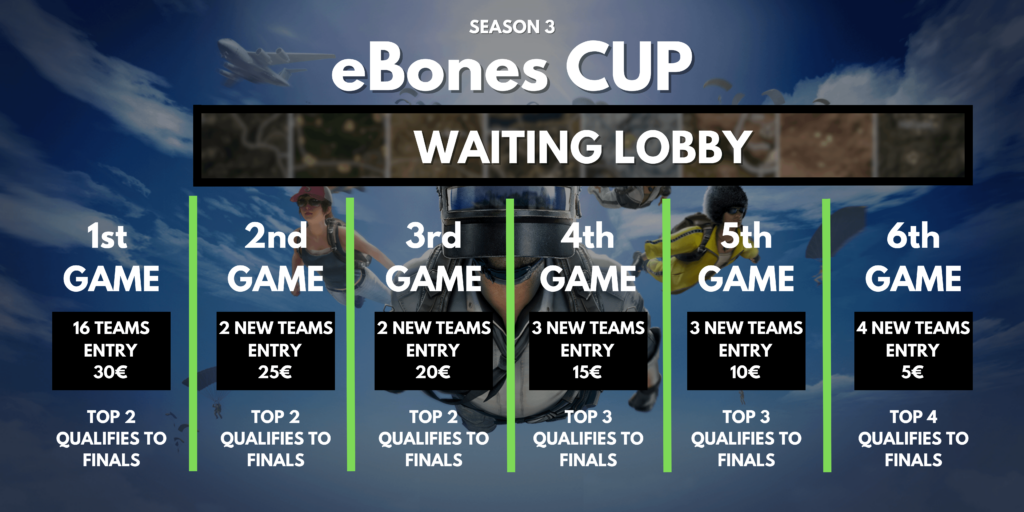 SEASON 3
eBones CUP

WAITING LOBBY

1st GAME
16 TEAMS ENTRY 30€
TOP 2 QUALIFIES TO FINALS

2nd GAME
2 NEW TEAMS ENTRY 25€
TOP 2 QUALIFIES TO FINALS

3rd GAME
2 NEW TEAMS ENTRY 20€
TOP 2 QUALIFIES TO FINALS

4th GAME
3 NEW TEAMS ENTRY 15€
TOP 3 QUALIFIES TO FINALS

5th GAME
3 NEW TEAMS ENTRY 10€
TOP 3 QUALIFIES TO FINALS

6th GAME
4 NEW TEAMS ENTRY 5€
TOP 4 QUALIFIES TO FINALS